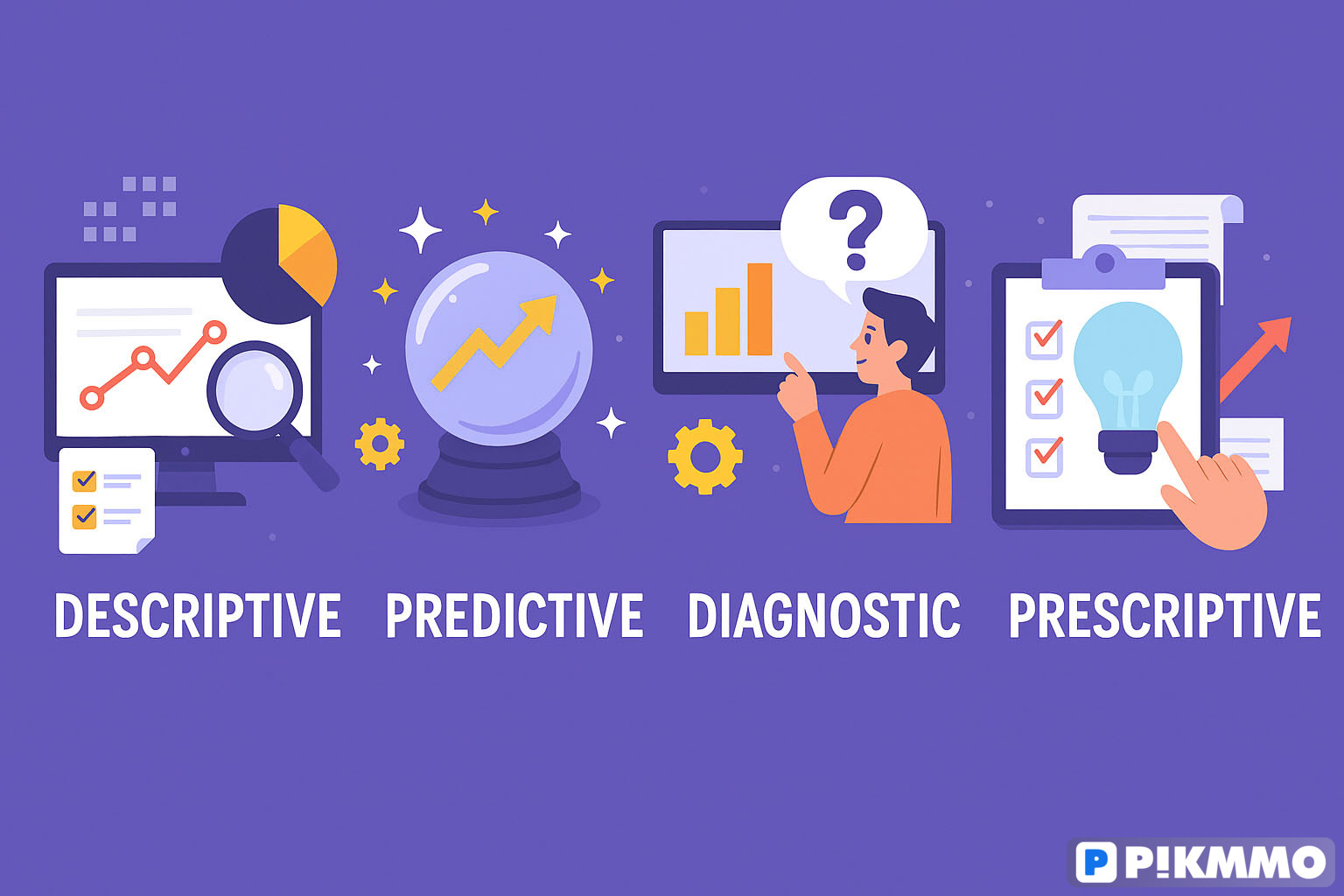 ?

DESCRIPTIVE PREDICTIVE DIAGNOSTIC PRESCRIPTIVE

P P!KMMO